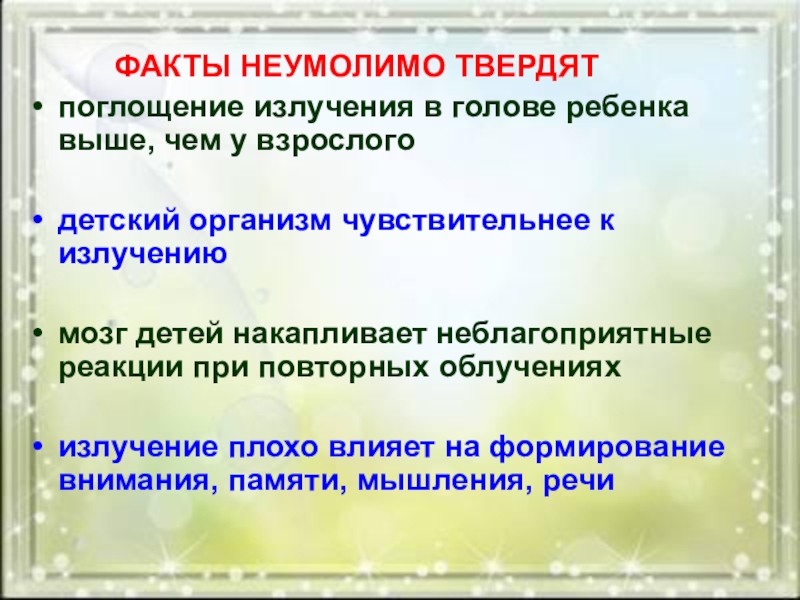 ФАКТЫ НЕУМОЛИМО ТВЕРДЯТ

• поглощение излучения в голове ребенка выше, чем у взрослого

• детский организм чувствительнее к излучению

• мозг детей накапливает неблагоприятные реакции при повторных облучениях

• излучение плохо влияет на формирование внимания, памяти, мышления, речи